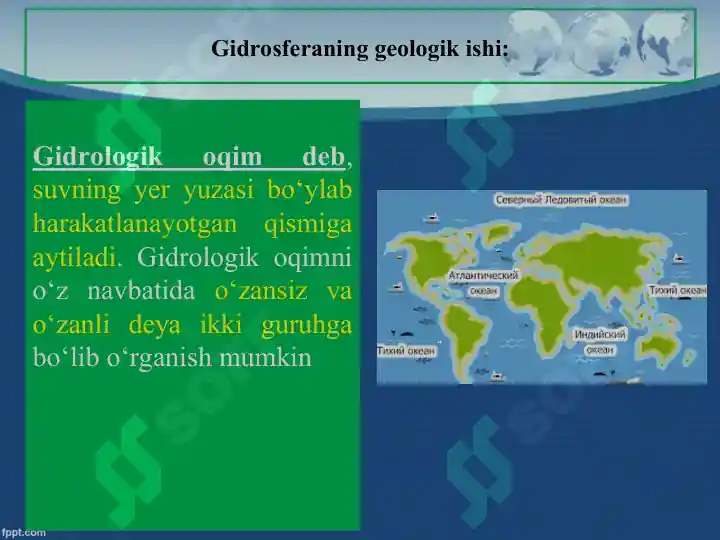 Gidrosferaning geologik ishi:

Gidrologik oqim deb, suvning yer yuzasi bo‘ylab harakatlanayotgan qismiga aytiladi. Gidrologik oqimni o‘z navbatida o‘zansiz va o‘zanli deya ikki guruhga bo‘lib o‘rganish mumkin

Северный Ледовитый океан

Атлантический океан

Тихий океан

Индийский океан

Тихий океан

fppt.com